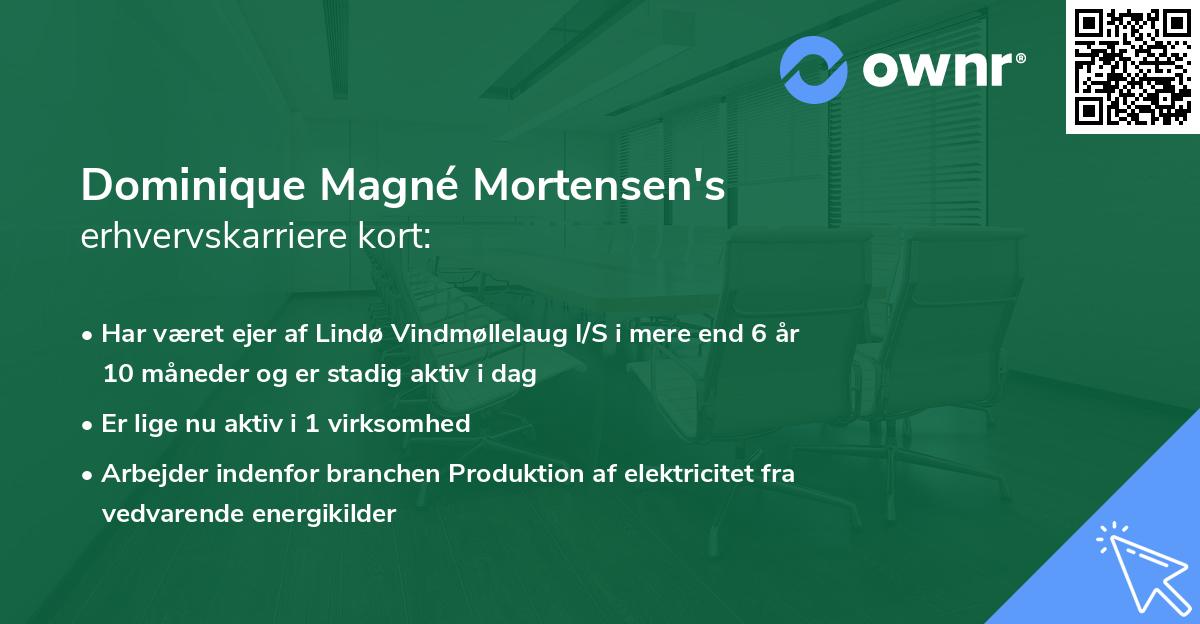 ownr®

Dominique Magné Mortensen's
erhvervskarriere kort:

• Har været ejer af Lindø Vindmøllelaug I/S i mere end 6 år 10 måneder og er stadig aktiv i dag

• Er lige nu aktiv i 1 virksomhed

• Arbejder indenfor branchen Produktion af elektricitet fra vedvarende energikilder